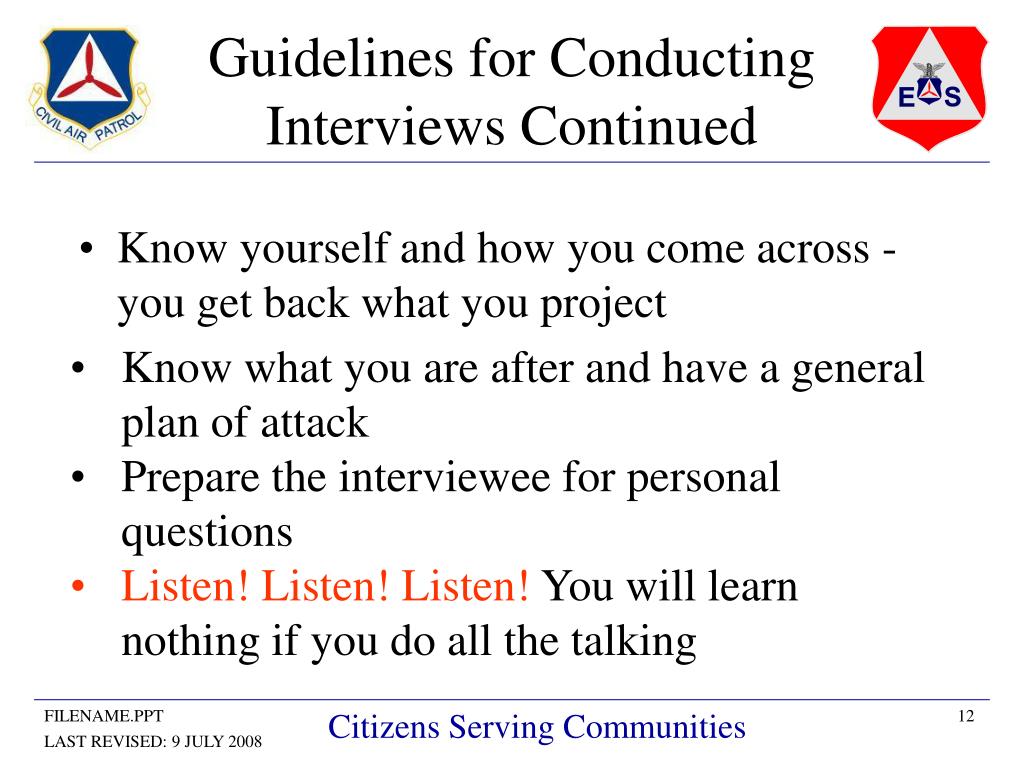 CIVIL AIR PATROL

Guidelines for Conducting Interviews Continued

E S

• Know yourself and how you come across - you get back what you project

• Know what you are after and have a general plan of attack

• Prepare the interviewee for personal questions

• Listen! Listen! Listen! You will learn nothing if you do all the talking

FILENAME.PPT
LAST REVISED: 9 JULY 2008

Citizens Serving Communities

12